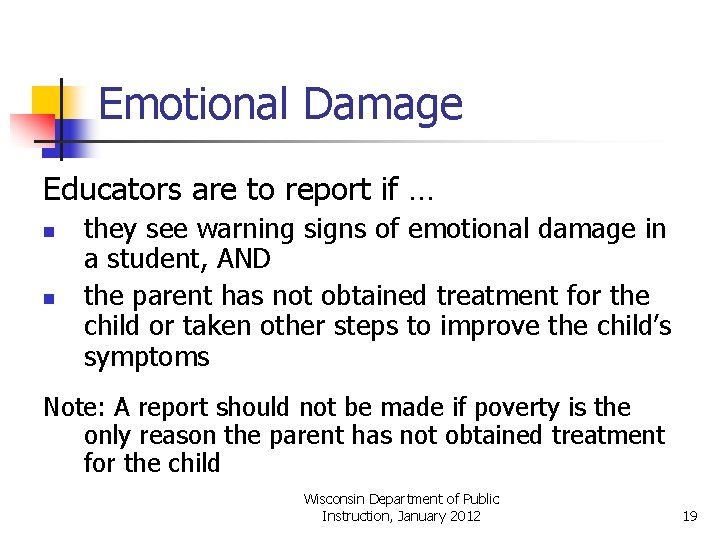 Emotional Damage

Educators are to report if …

- they see warning signs of emotional damage in a student, AND
- the parent has not obtained treatment for the child or taken other steps to improve the child's symptoms

Note: A report should not be made if poverty is the only reason the parent has not obtained treatment for the child

Wisconsin Department of Public Instruction, January 2012

19